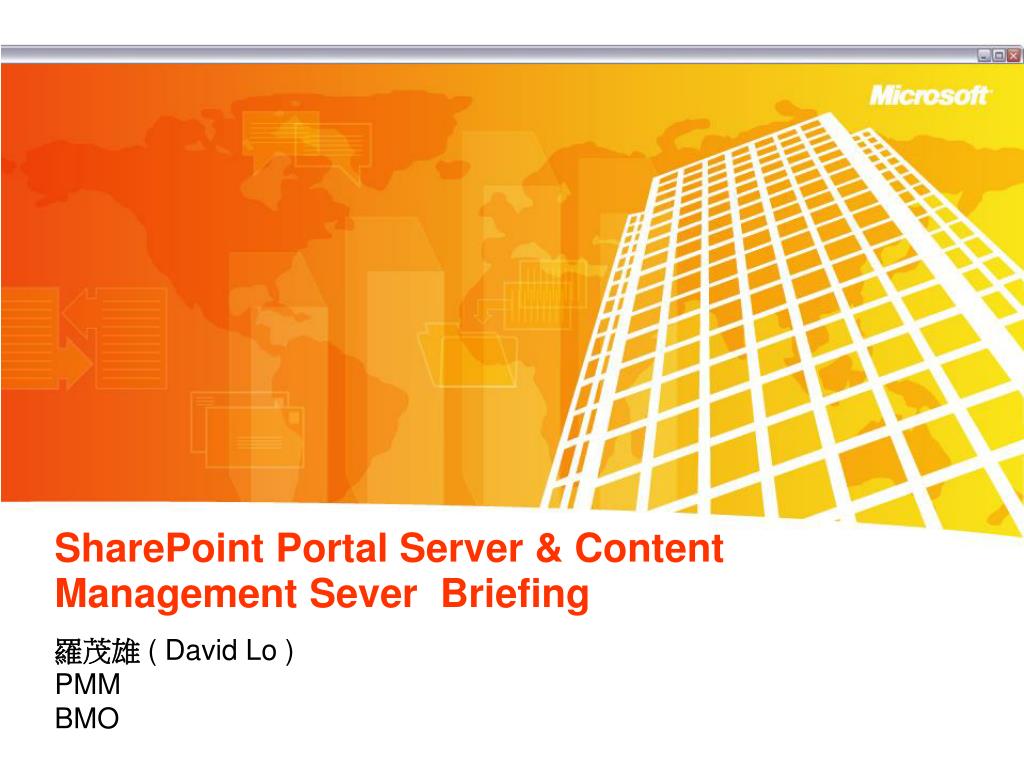 Microsoft

SharePoint Portal Server & Content Management Sever Briefing

羅茂雄 ( David Lo )
PMM
BMO